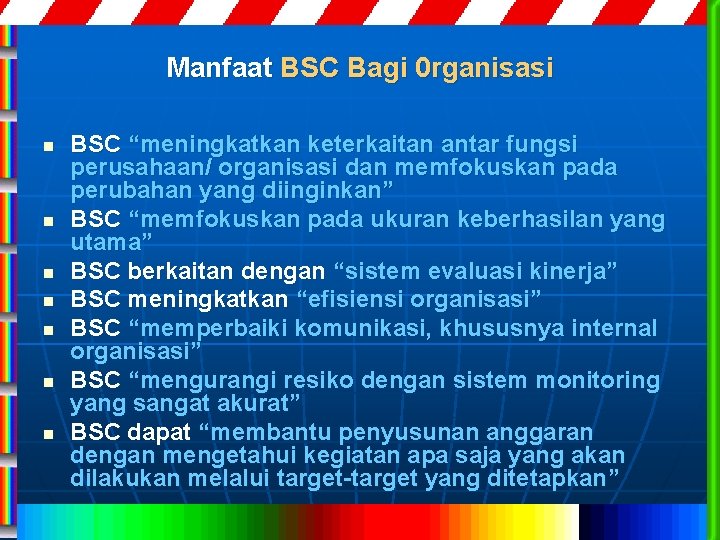 Manfaat BSC Bagi 0rganisasi

- BSC “meningkatkan keterkaitan antar fungsi perusahaan/ organisasi dan memfokuskan pada perubahan yang diinginkan”
- BSC “memfokuskan pada ukuran keberhasilan yang utama”
- BSC berkaitan dengan “sistem evaluasi kinerja”
- BSC meningkatkan “efisiensi organisasi”
- BSC “memperbaiki komunikasi, khususnya internal organisasi”
- BSC “mengurangi resiko dengan sistem monitoring yang sangat akurat”
- BSC dapat “membantu penyusunan anggaran dengan mengetahui kegiatan apa saja yang akan dilakukan melalui target-target yang ditetapkan”